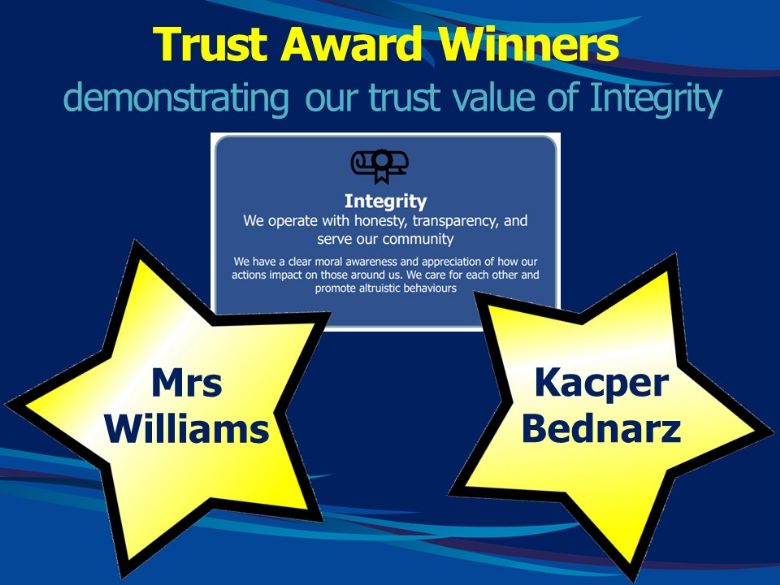 Trust Award Winners
demonstrating our trust value of Integrity

Integrity
We operate with honesty, transparency, and serve our community

We have a clear moral awareness and appreciation of how our actions impact on those around us. We care for each other and promote altruistic behaviours

Mrs Williams

Kacper Bednarz